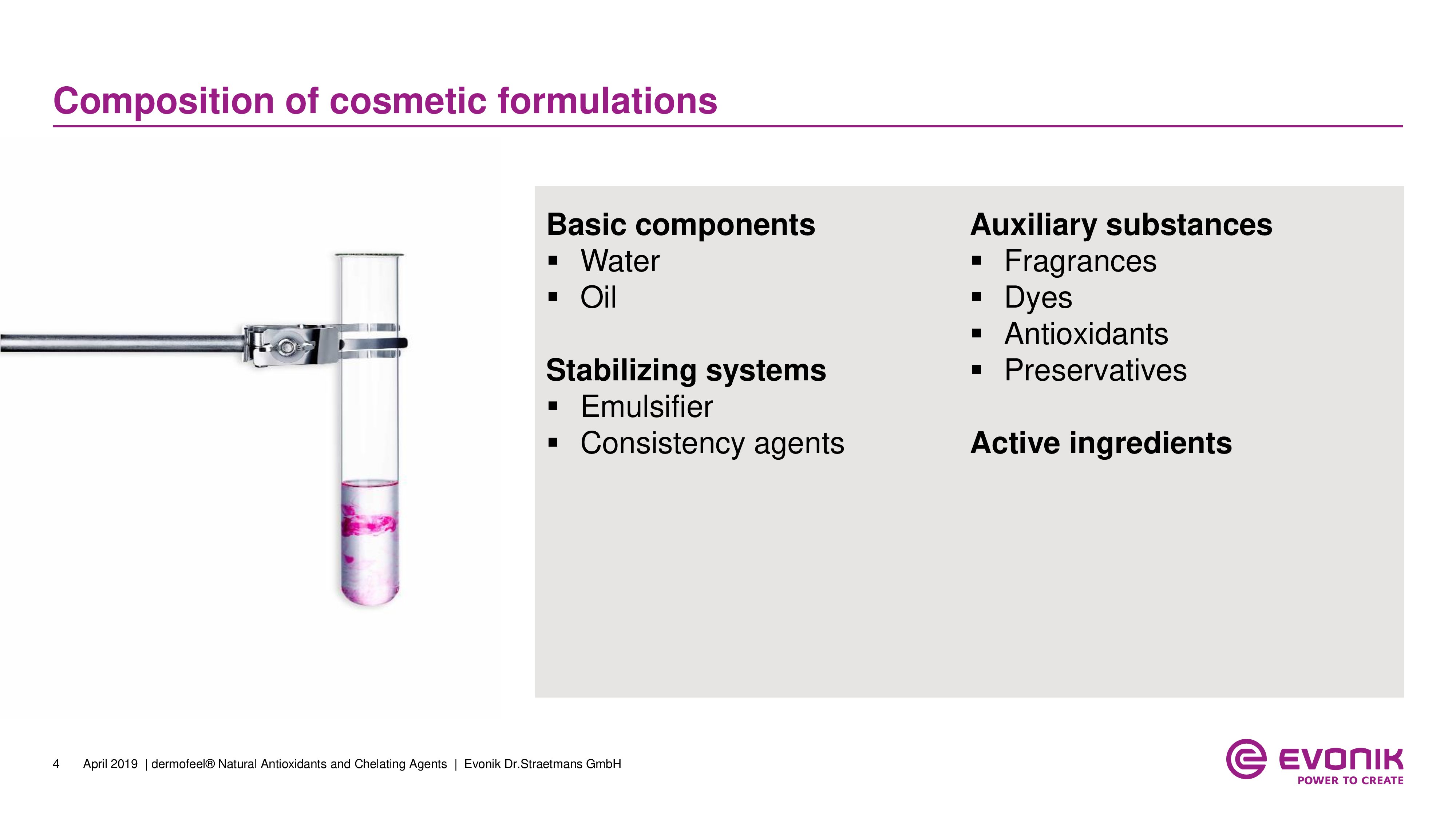 Composition of cosmetic formulations

Basic components
▪ Water
▪ Oil

Stabilizing systems
▪ Emulsifier
▪ Consistency agents

Auxiliary substances
▪ Fragrances
▪ Dyes
▪ Antioxidants
▪ Preservatives

Active ingredients

4 April 2019 | dermofeel® Natural Antioxidants and Chelating Agents | Evonik Dr.Straetmans GmbH

EVONIK
POWER TO CREATE